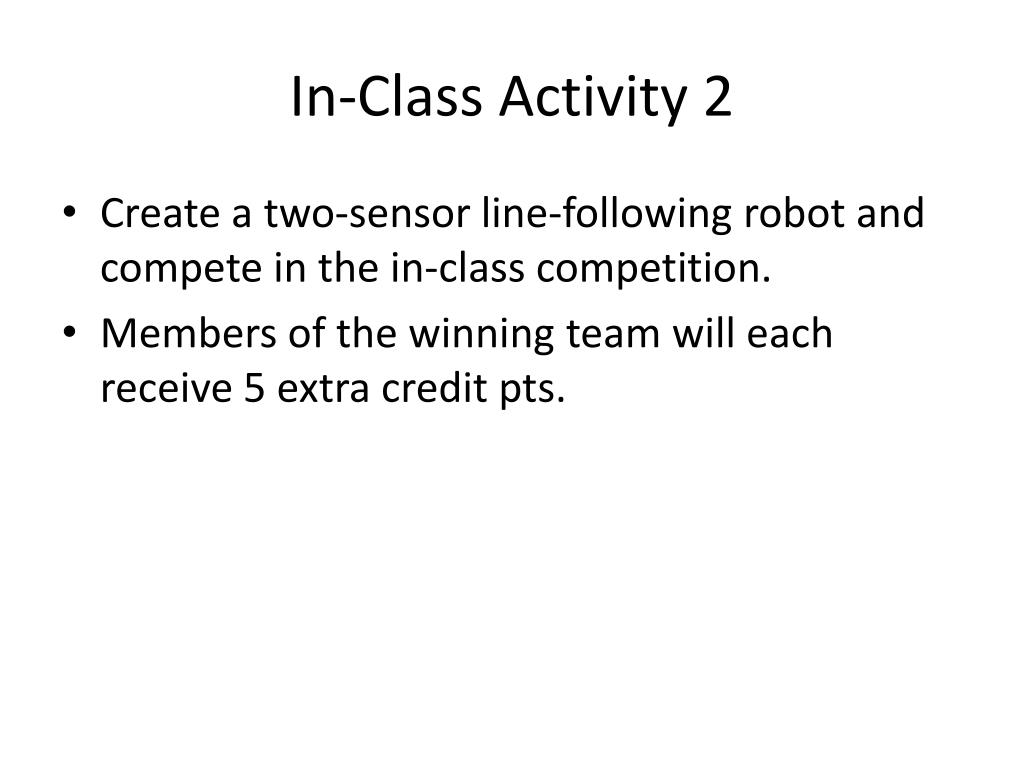 In-Class Activity 2

• Create a two-sensor line-following robot and compete in the in-class competition.
• Members of the winning team will each receive 5 extra credit pts.